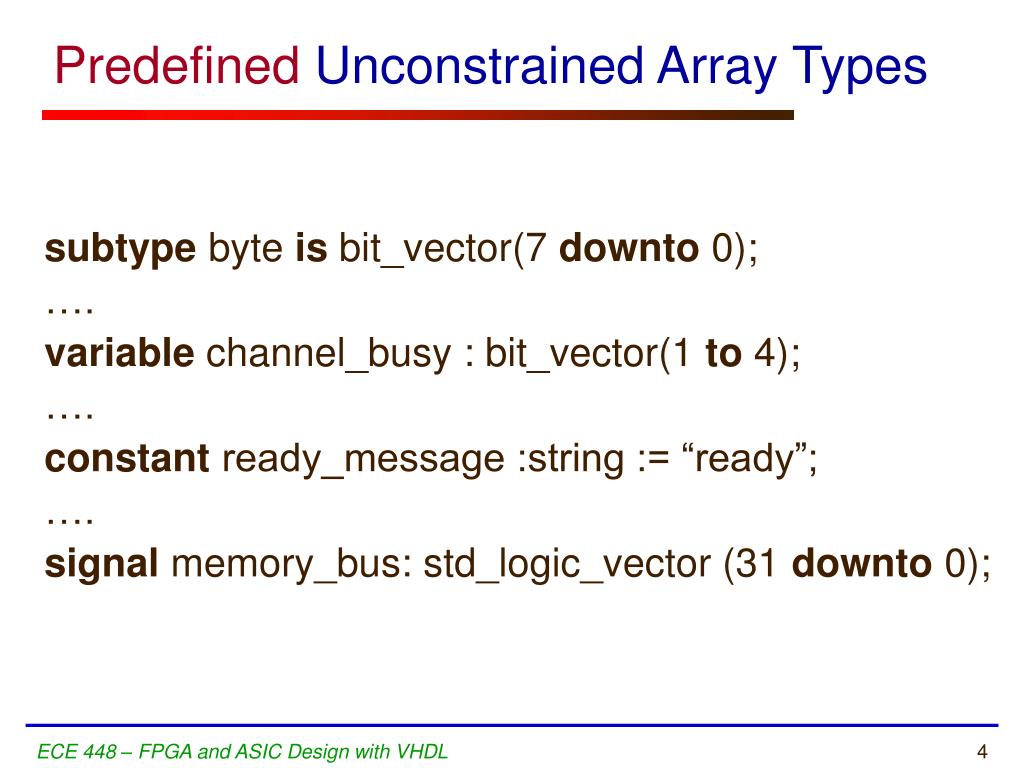 Predefined Unconstrained Array Types

subtype byte is bit_vector(7 downto 0);
….
variable channel_busy : bit_vector(1 to 4);
….
constant ready_message :string := “ready”;
….
signal memory_bus: std_logic_vector (31 downto 0);

ECE 448 – FPGA and ASIC Design with VHDL

4